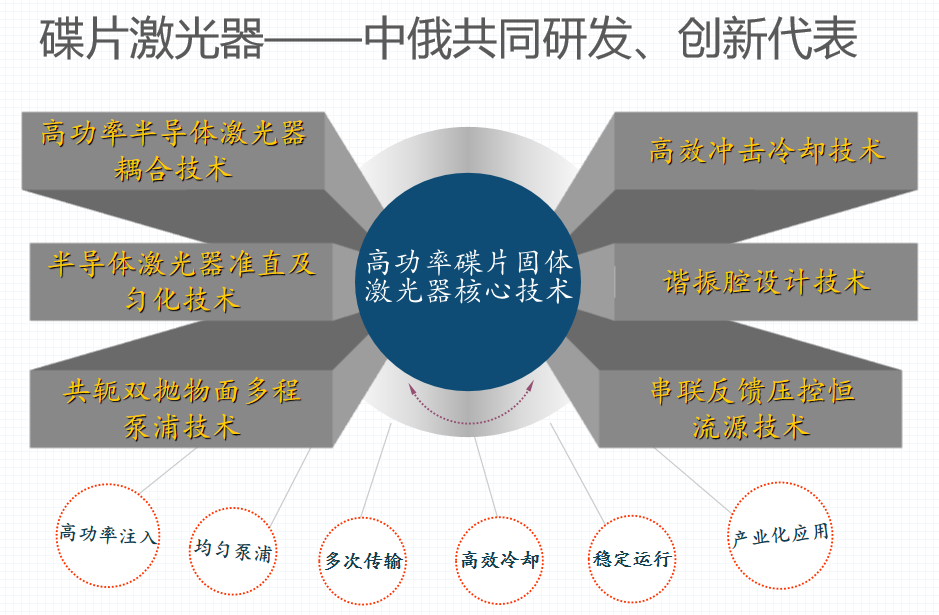 碟片激光器——中俄共同研发、创新代表

高功率半导体激光器耦合技术

半导体激光器准直及匀化技术

共轭双抛物面多程泵浦技术

高功率碟片固体激光器核心技术

高效冲击冷却技术

谐振腔设计技术

串联反馈压控恒流源技术

高功率注入

均匀泵浦

多次传输

高效冷却

稳定运行

产业化应用